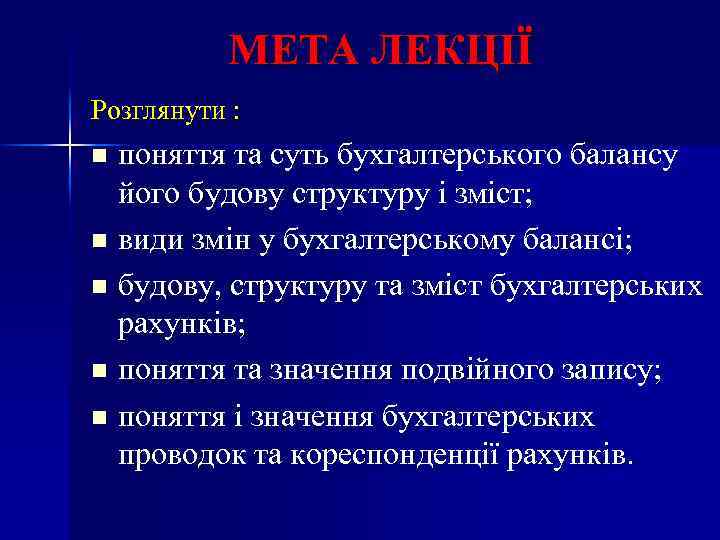 МЕТА ЛЕКЦІЇ

Розглянути :

- поняття та суть бухгалтерського балансу його будову структуру і зміст;
- види змін у бухгалтерському балансі;
- будову, структуру та зміст бухгалтерських рахунків;
- поняття та значення подвійного запису;
- поняття і значення бухгалтерських проводок та кореспонденції рахунків.